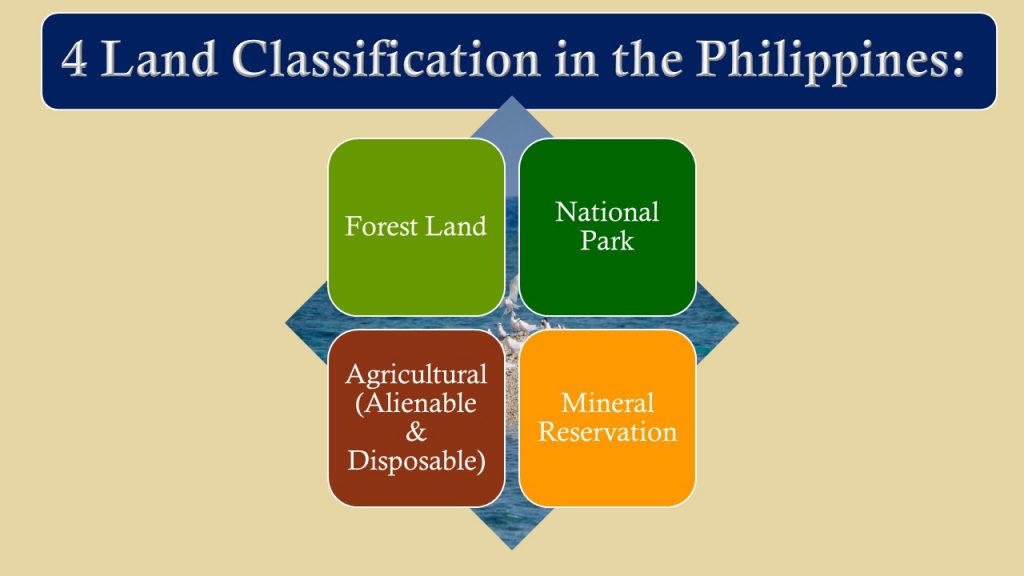 4 Land Classification in the Philippines:

Forest Land

National Park

Agricultural (Alienable & Disposable)

Mineral Reservation